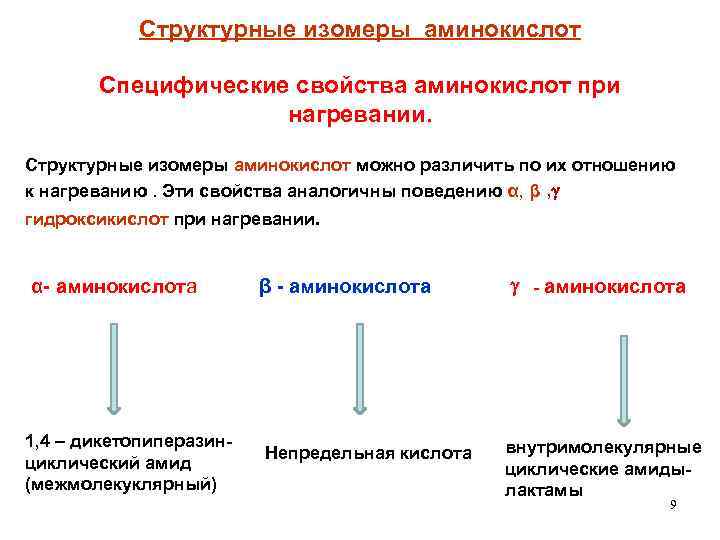 Структурные изомеры аминокислот

Специфические свойства аминокислот при нагревании.

Структурные изомеры аминокислот можно различить по их отношению к нагреванию . Эти свойства аналогичны поведению α, β ,γ гидроксикислот при нагревании.

α- аминокислота

β - аминокислота

γ - аминокислота

1,4 – дикетопиперазин-циклический амид (межмолекуклярный)

Непредельная кислота

внутримолекулярные циклические амиды-лактамы

9